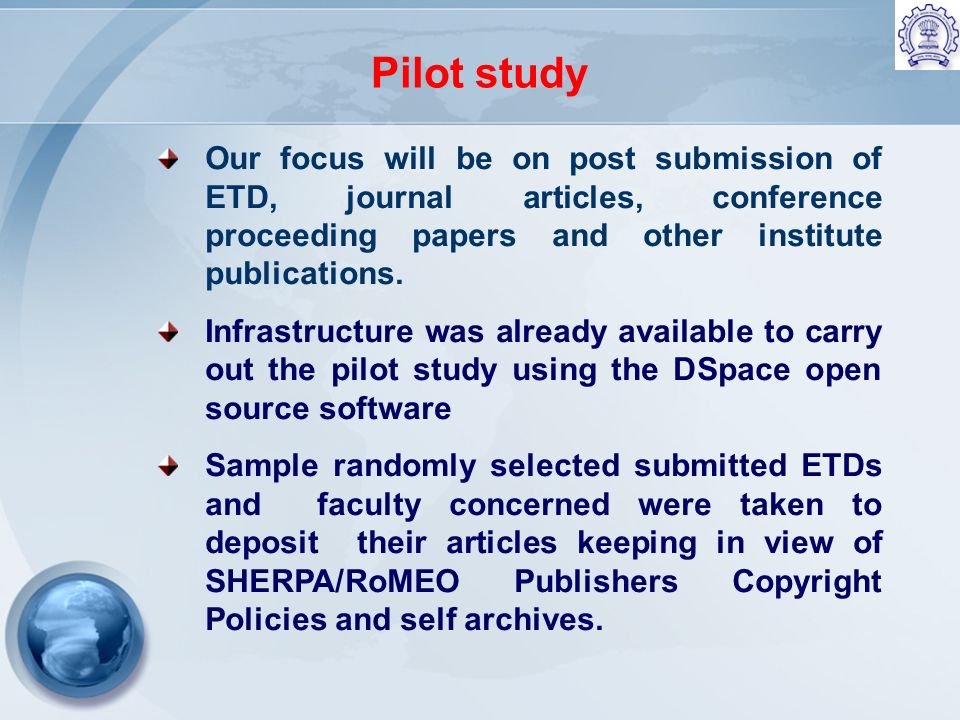 Pilot study

Our focus will be on post submission of ETD, journal articles, conference proceeding papers and other institute publications.

Infrastructure was already available to carry out the pilot study using the DSpace open source software

Sample randomly selected submitted ETDs and faculty concerned were taken to deposit their articles keeping in view of SHERPA/RoMEO Publishers Copyright Policies and self archives.